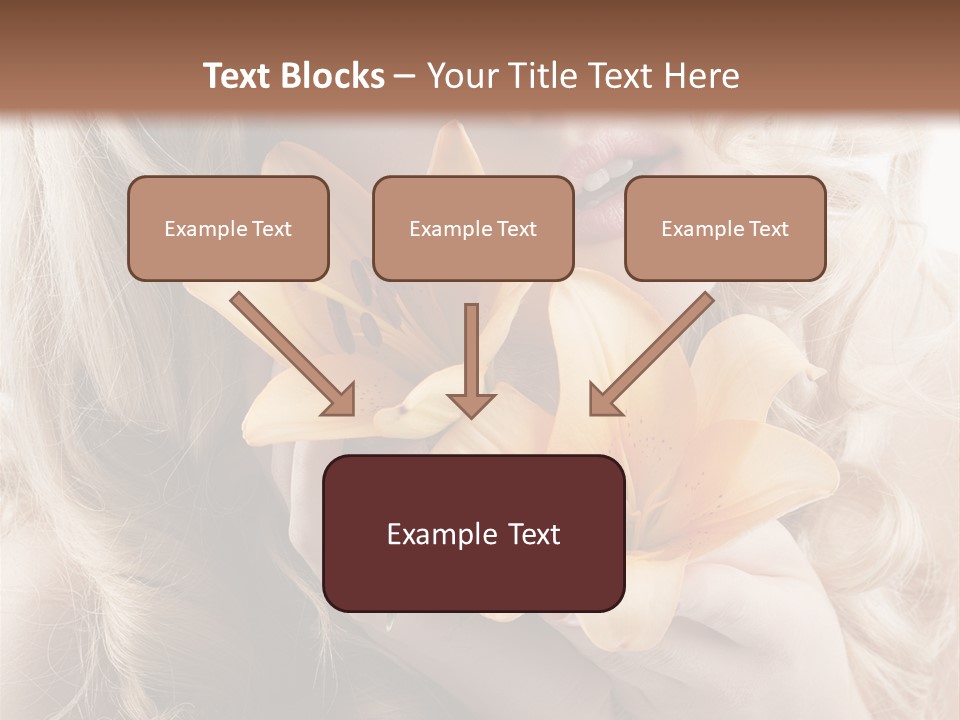 Text Blocks – Your Title Text Here

Example Text

Example Text

Example Text

Example Text